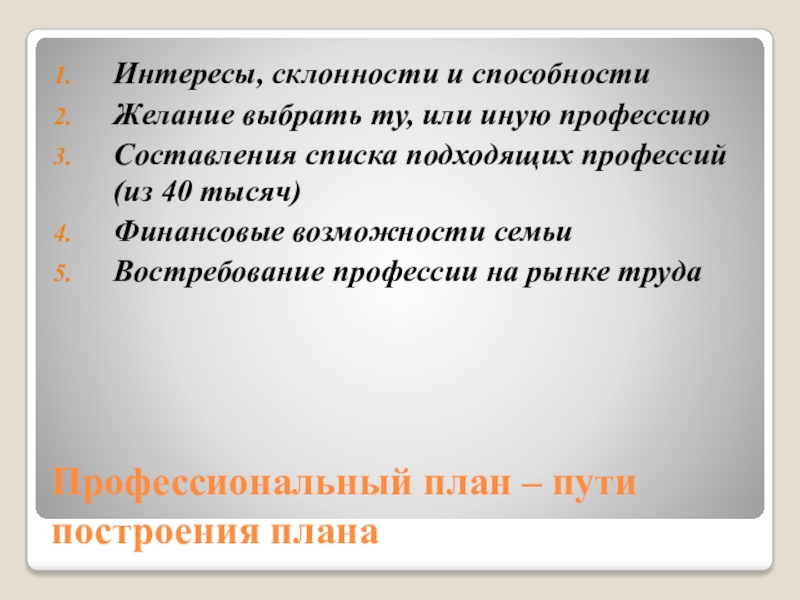 1. Интересы, склонности и способности
2. Желание выбрать ту, или иную профессию
3. Составления списка подходящих профессий (из 40 тысяч)
4. Финансовые возможности семьи
5. Востребование профессии на рынке труда

Профессиональный план – пути построения плана